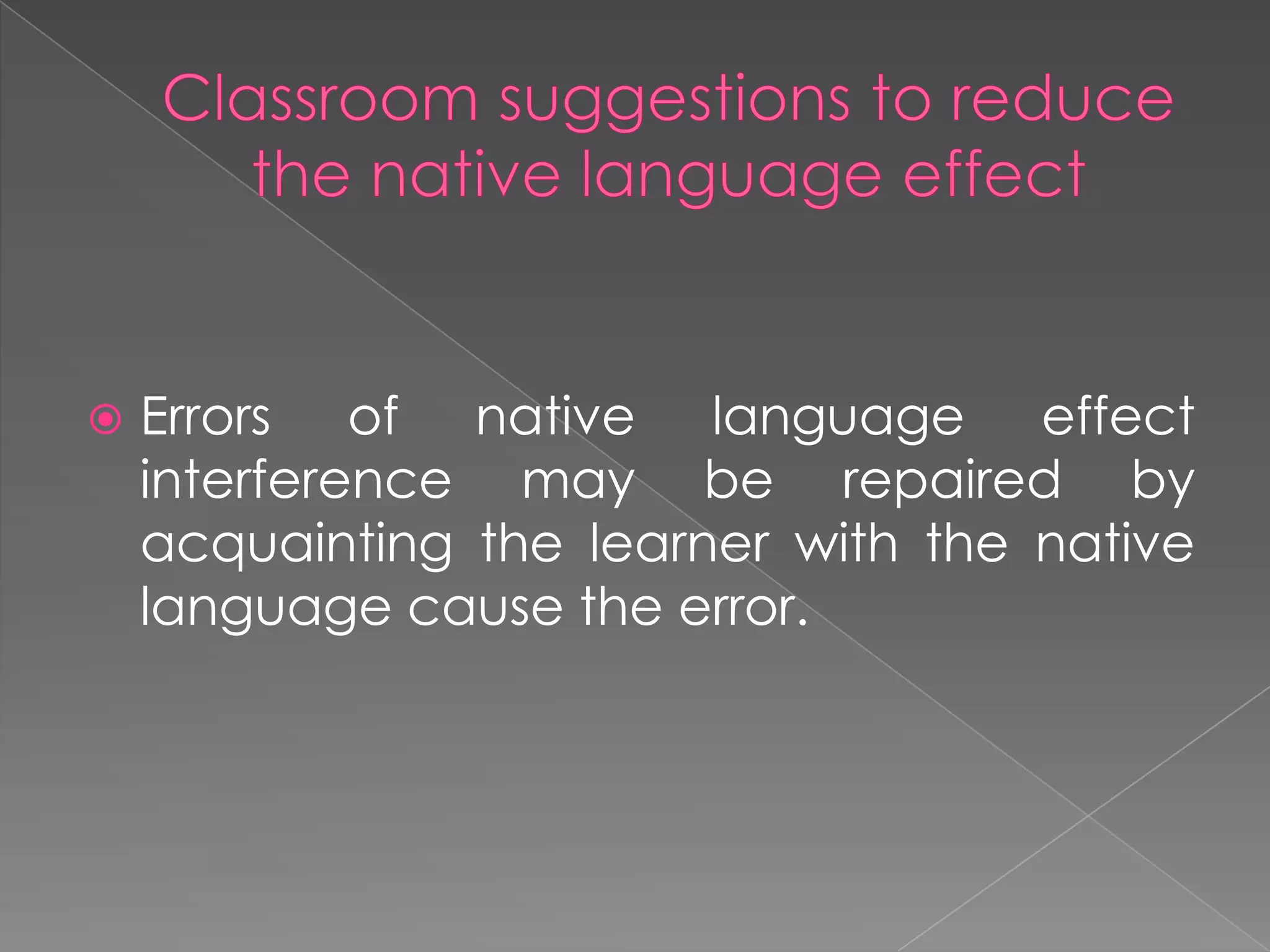 Classroom suggestions to reduce the native language effect

Errors of native language effect interference may be repaired by acquainting the learner with the native language cause the error.